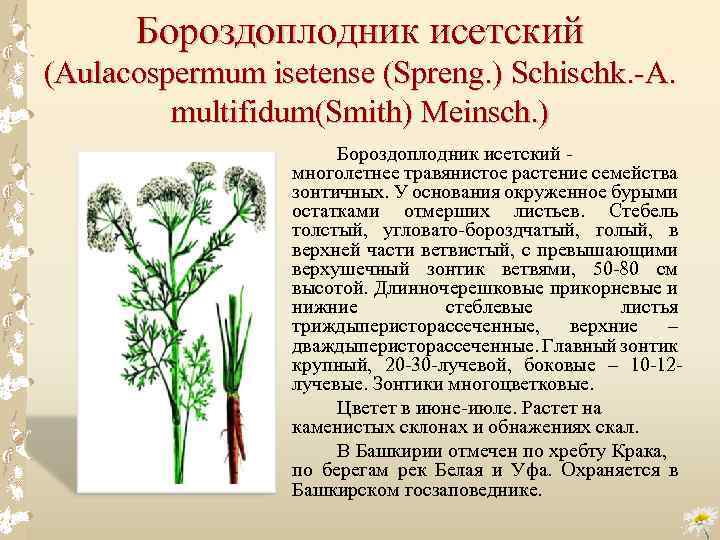 Бороздоплодник исетский (Aulacospermum isetense (Spreng.) Schischk.-A. multifidum(Smith) Meinsch.)

Бороздоплодник исетский - многолетнее травянистое растение семейства зонтичных. У основания окруженное бурыми остатками отмерших листьев. Стебель толстый, угловато-бороздчатый, голый, в верхней части ветвистый, с превышающими верхушечный зонтик ветвями, 50-80 см высотой. Длинночерешковые прикорневые и нижние стеблевые листья триждыперисторассеченные, верхние – дваждыперисторассеченные. Главный зонтик крупный, 20-30-лучевой, боковые – 10-12-лучевые. Зонтики многоцветковые.

Цветет в июне-июле. Растет на каменистых склонах и обнажениях скал.

В Башкирии отмечен по хребту Крака, по берегам рек Белая и Уфа. Охраняется в Башкирском госзаповеднике.